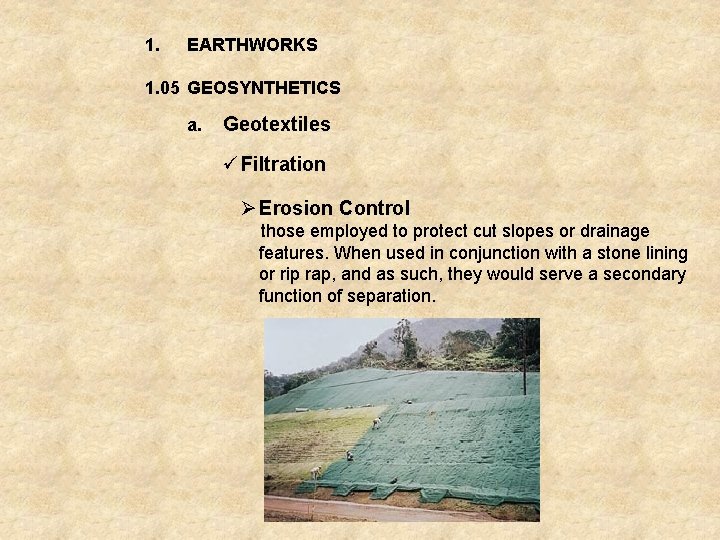 1. EARTHWORKS

1.05 GEOSYNTHETICS

a. Geotextiles

✓ Filtration

➢ Erosion Control

those employed to protect cut slopes or drainage features. When used in conjunction with a stone lining or rip rap, and as such, they would serve a secondary function of separation.